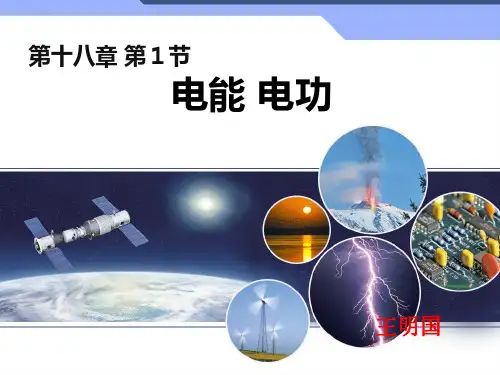 第十八章 第1节

电能 电功

王明国